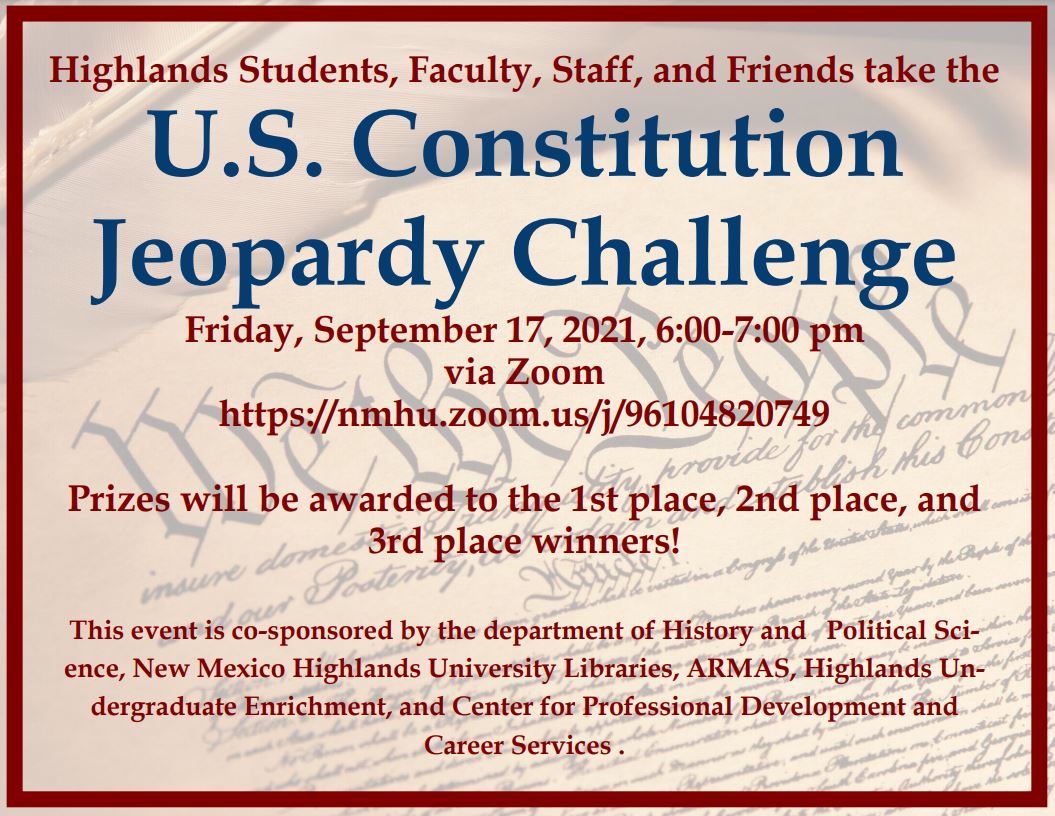 Highlands Students, Faculty, Staff, and Friends take the

U.S. Constitution Jeopardy Challenge

Friday, September 17, 2021, 6:00-7:00 pm
via Zoom
https://nmhu.zoom.us/j/96104820749

Prizes will be awarded to the 1st place, 2nd place, and 3rd place winners!

This event is co-sponsored by the department of History and Political Science, New Mexico Highlands University Libraries, ARMAS, Highlands Undergraduate Enrichment, and Center for Professional Development and Career Services .